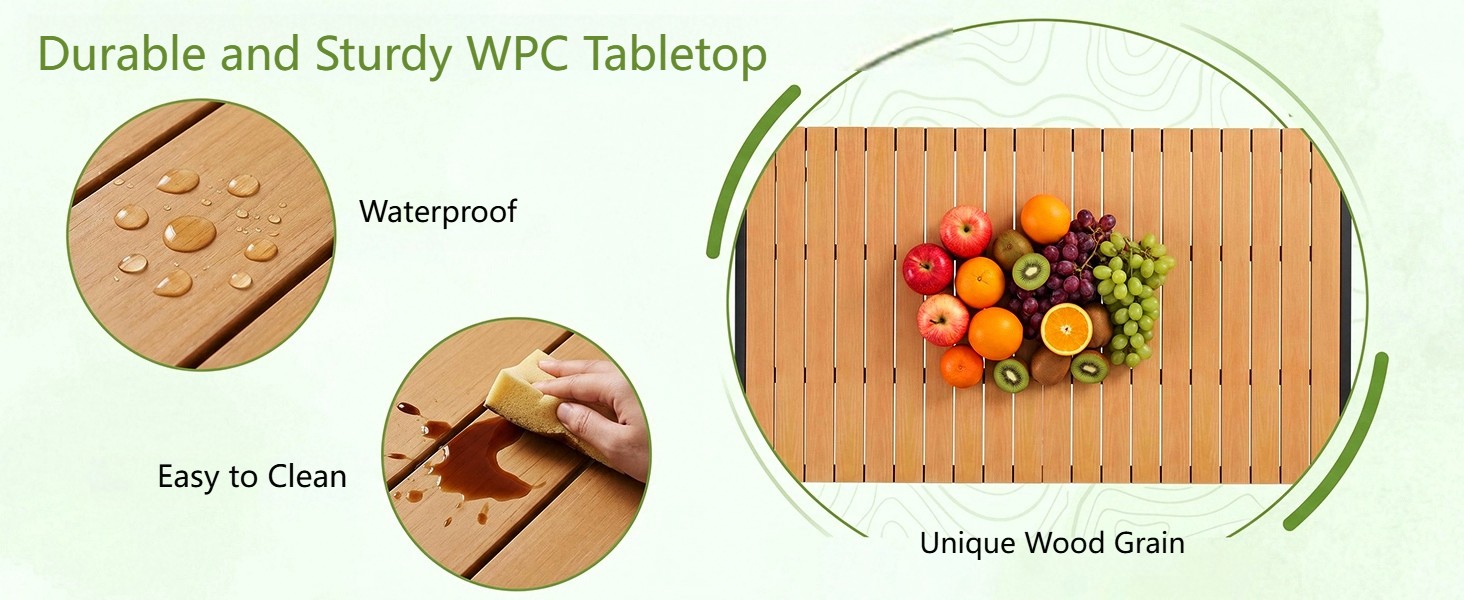 Durable and Sturdy WPC Tabletop

Waterproof

Easy to Clean

Unique Wood Grain